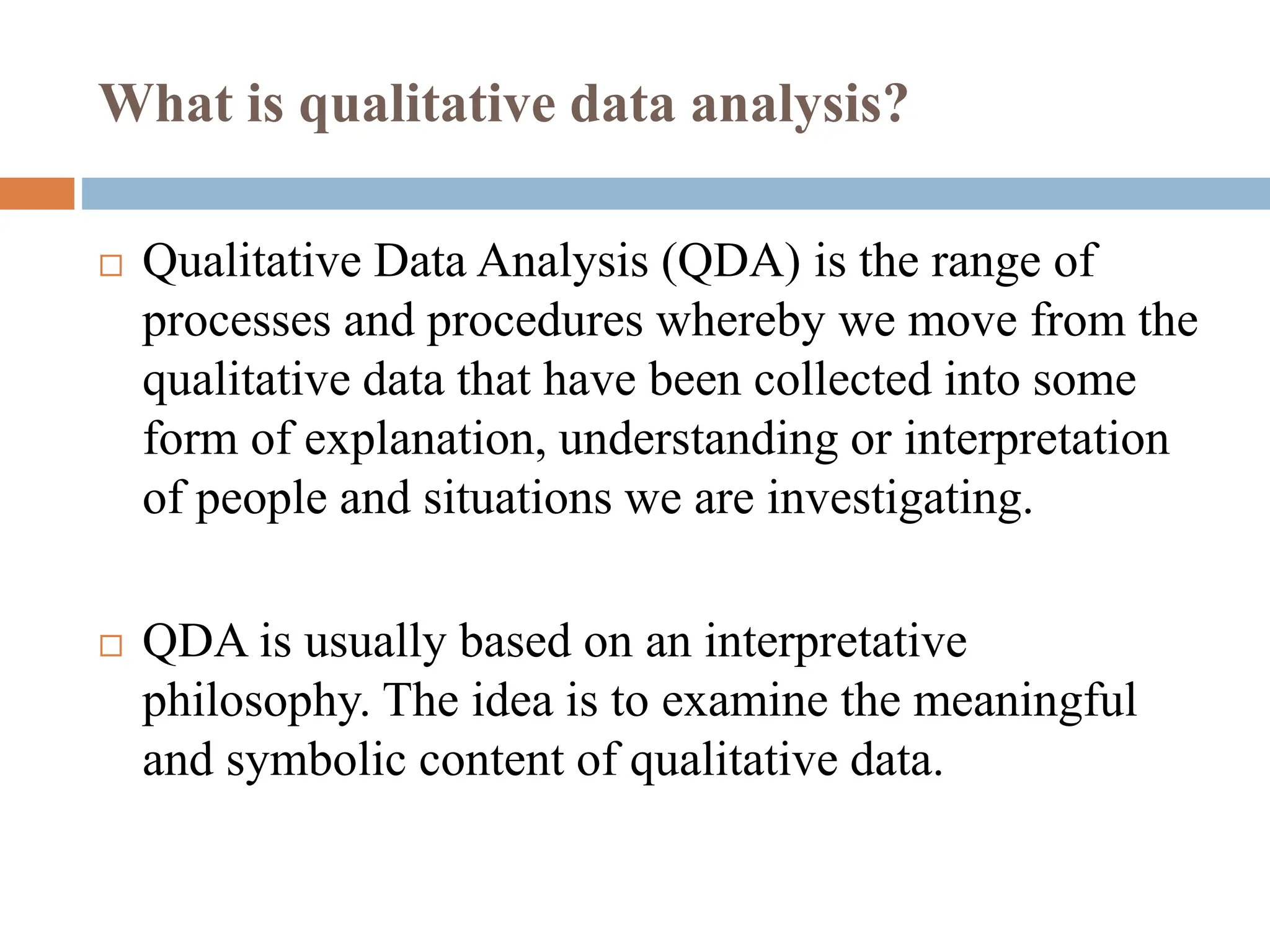 What is qualitative data analysis?

□ Qualitative Data Analysis (QDA) is the range of processes and procedures whereby we move from the qualitative data that have been collected into some form of explanation, understanding or interpretation of people and situations we are investigating.

□ QDA is usually based on an interpretative philosophy. The idea is to examine the meaningful and symbolic content of qualitative data.